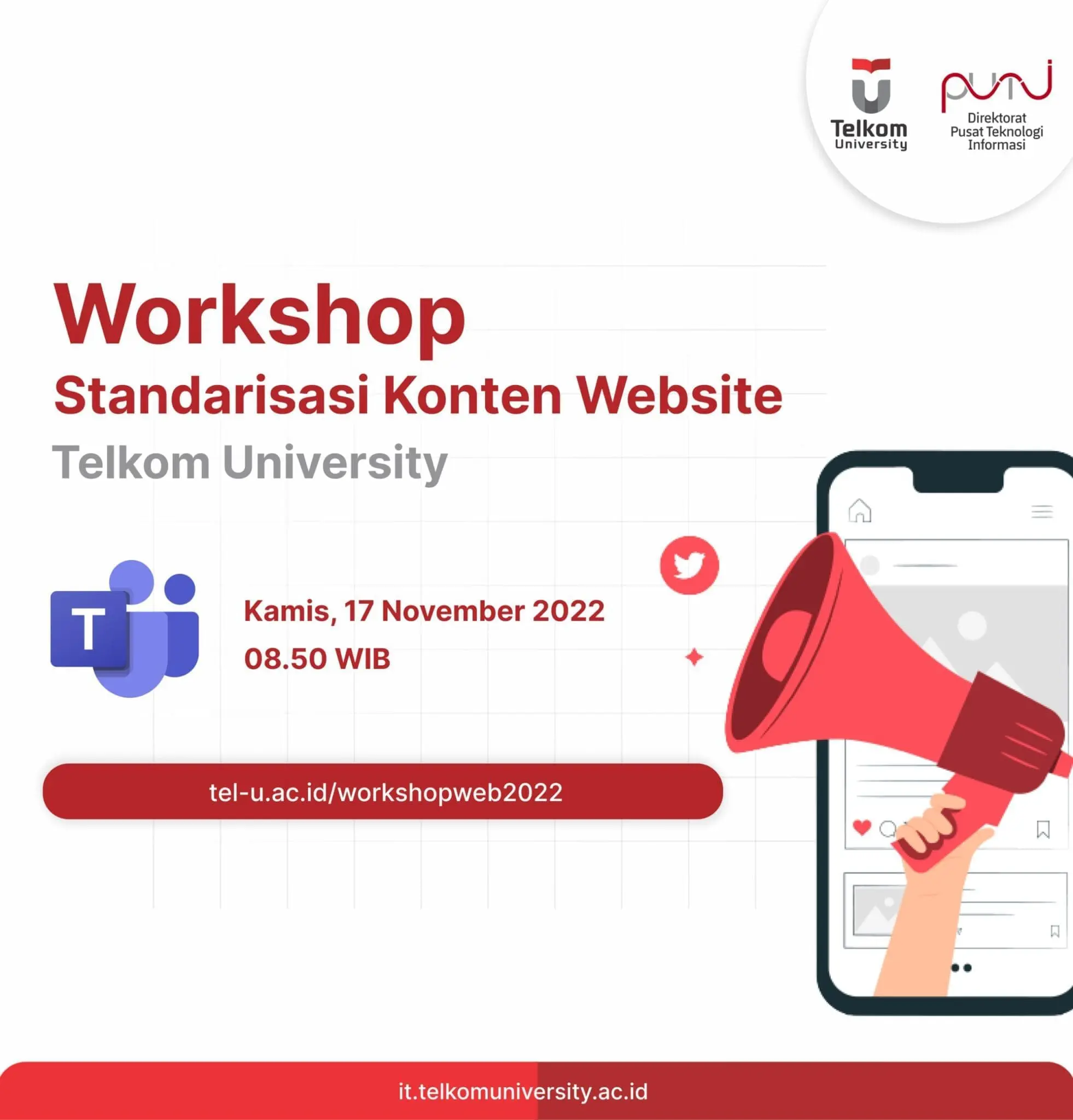 Telkom University

puti
Direktorat
Pusat Teknologi
Informasi

Workshop
Standarisasi Konten Website
Telkom University

T

Kamis, 17 November 2022
08.50 WIB

tel-u.ac.id/workshopweb2022

it.telkomuniversity.ac.id